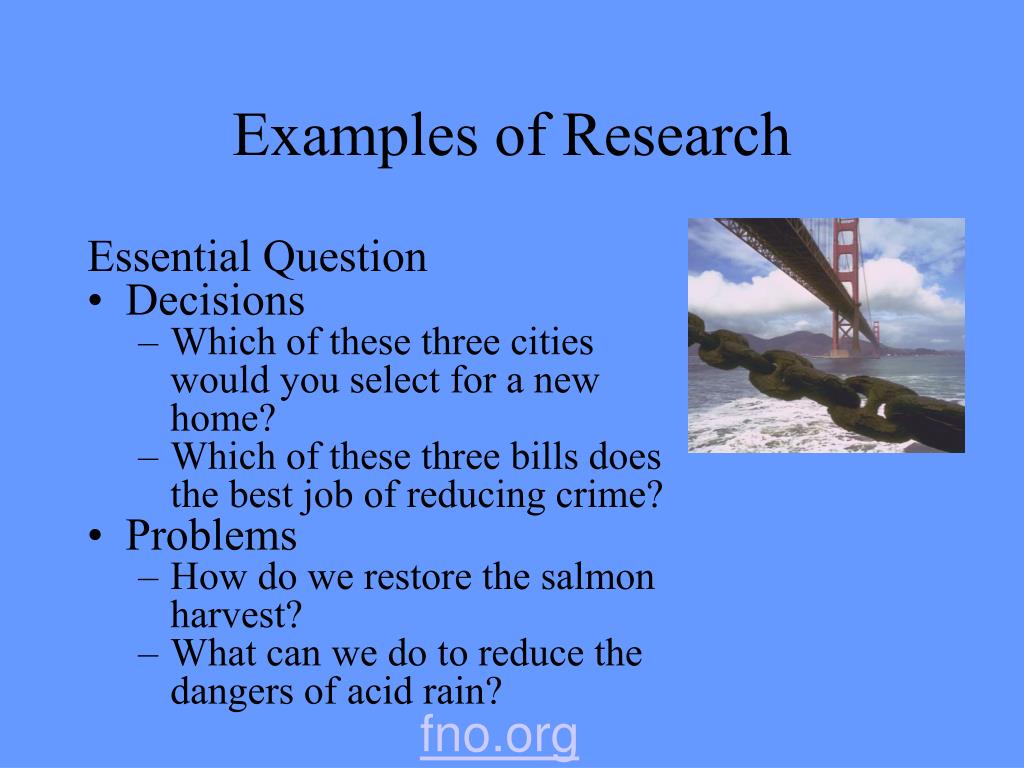 Examples of Research

Essential Question
• Decisions
– Which of these three cities would you select for a new home?
– Which of these three bills does the best job of reducing crime?
• Problems
– How do we restore the salmon harvest?
– What can we do to reduce the dangers of acid rain?

fno.org